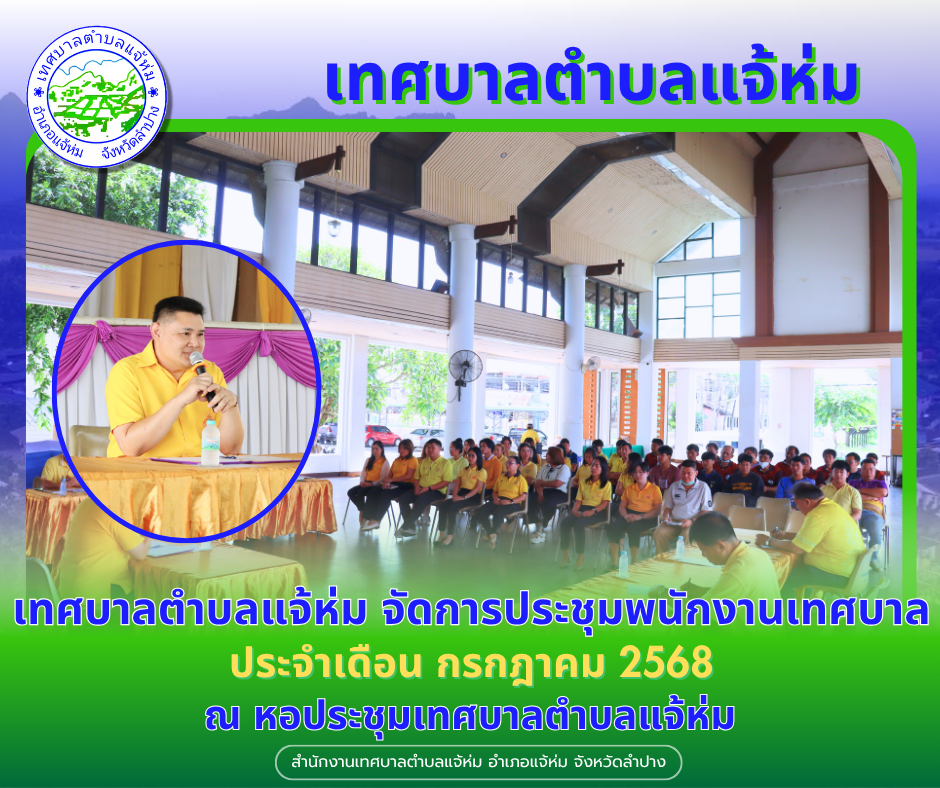 เทศบาลตำบลแจ้ห่ม
อำเภอแจ้ห่ม จังหวัดลำปาง

เทศบาลตำบลแจ้ห่ม

เทศบาลตำบลแจ้ห่ม จัดการประชุมพนักงานเทศบาล
ประจำเดือน กรกฎาคม 2568
ณ หอประชุมเทศบาลตำบลแจ้ห่ม

สำนักงานเทศบาลตำบลแจ้ห่ม อำเภอแจ้ห่ม จังหวัดลำปาง